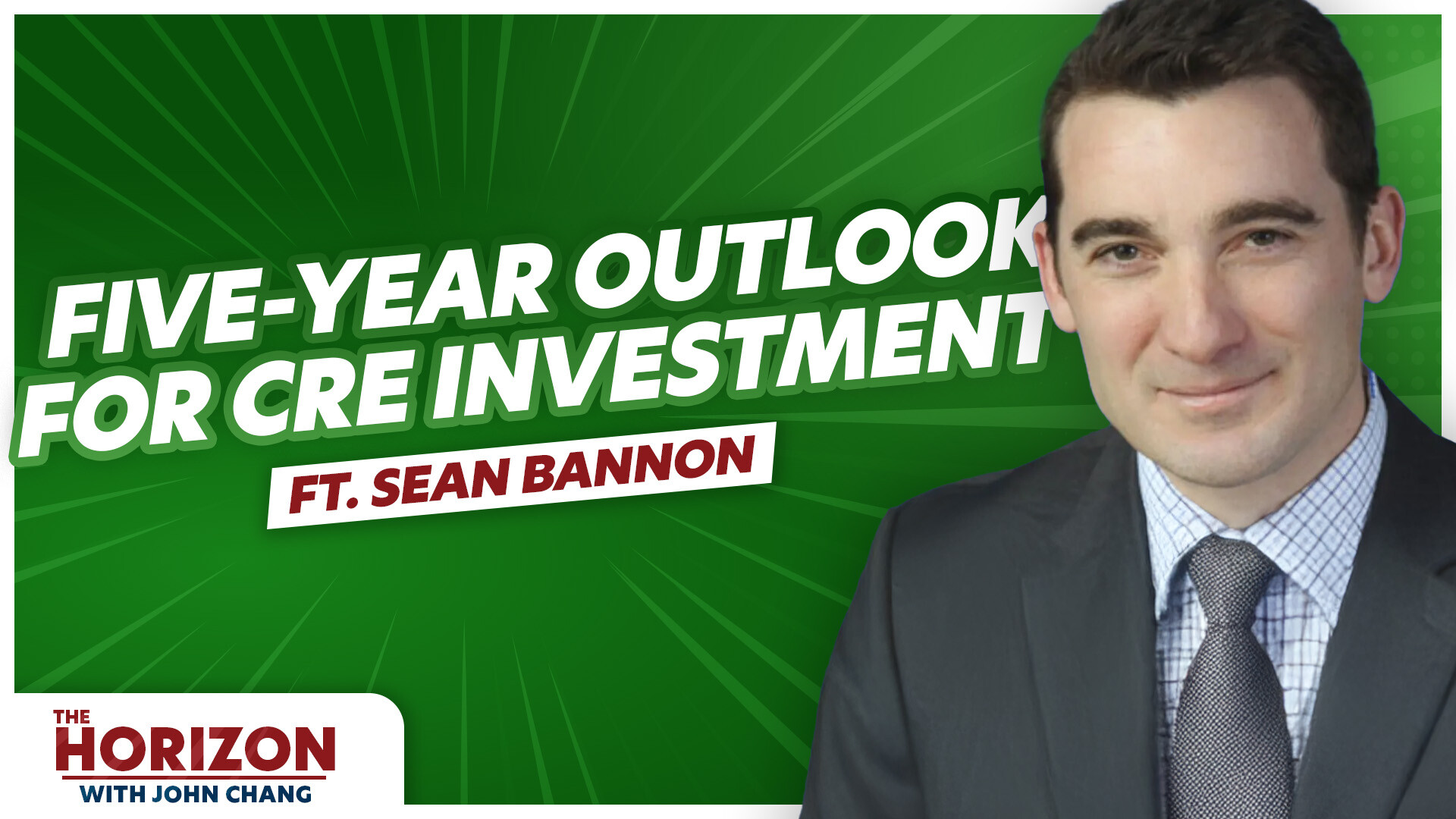 FIVE-YEAR OUTLOOK FOR CRE INVESTMENT

FT. SEAN BANNON

THE HORIZON WITH JOHN CHANG